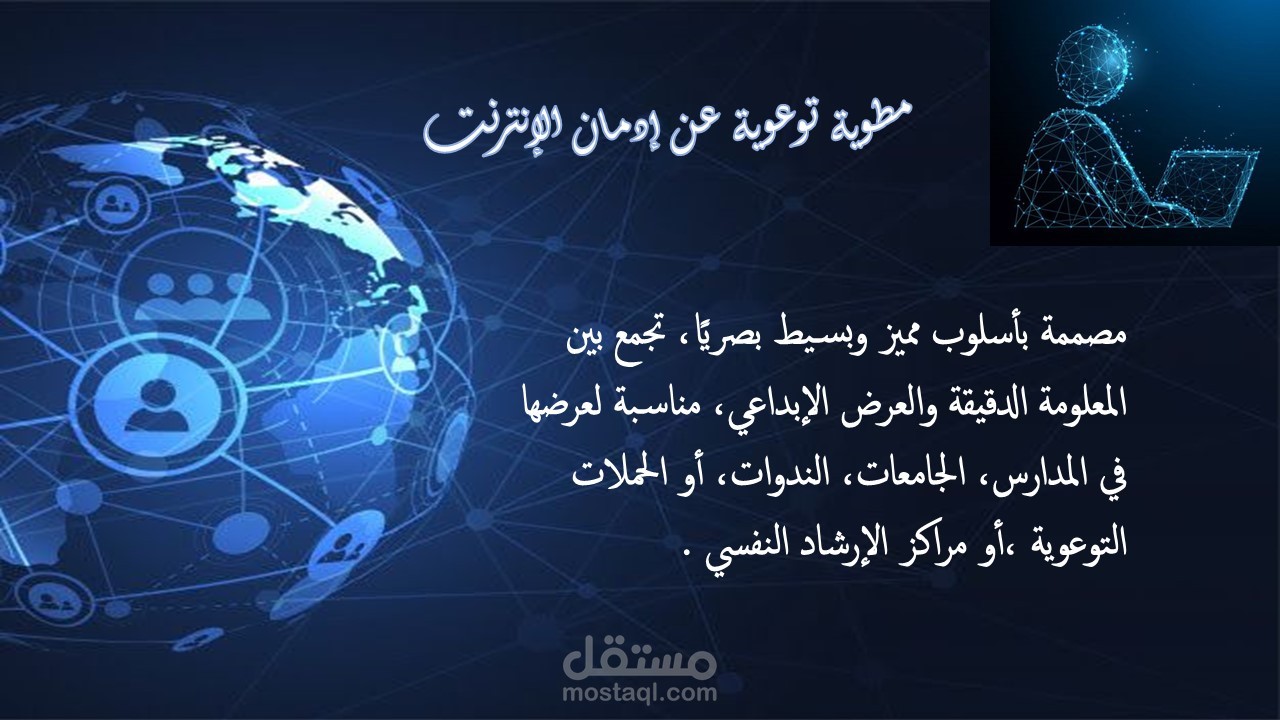 مطوية توعوية عن إدمان الإنترنت

مصممة بأسلوب مميز وبسيط بصريًا، تجمع بين المعلومة الدقيقة والعرض الإبداعي، مناسبة لعرضها في المدارس، الجامعات، الندوات، أو الحملات التوعوية ،أو مراكز الإرشاد النفسي .

مستقل
mostaql.com